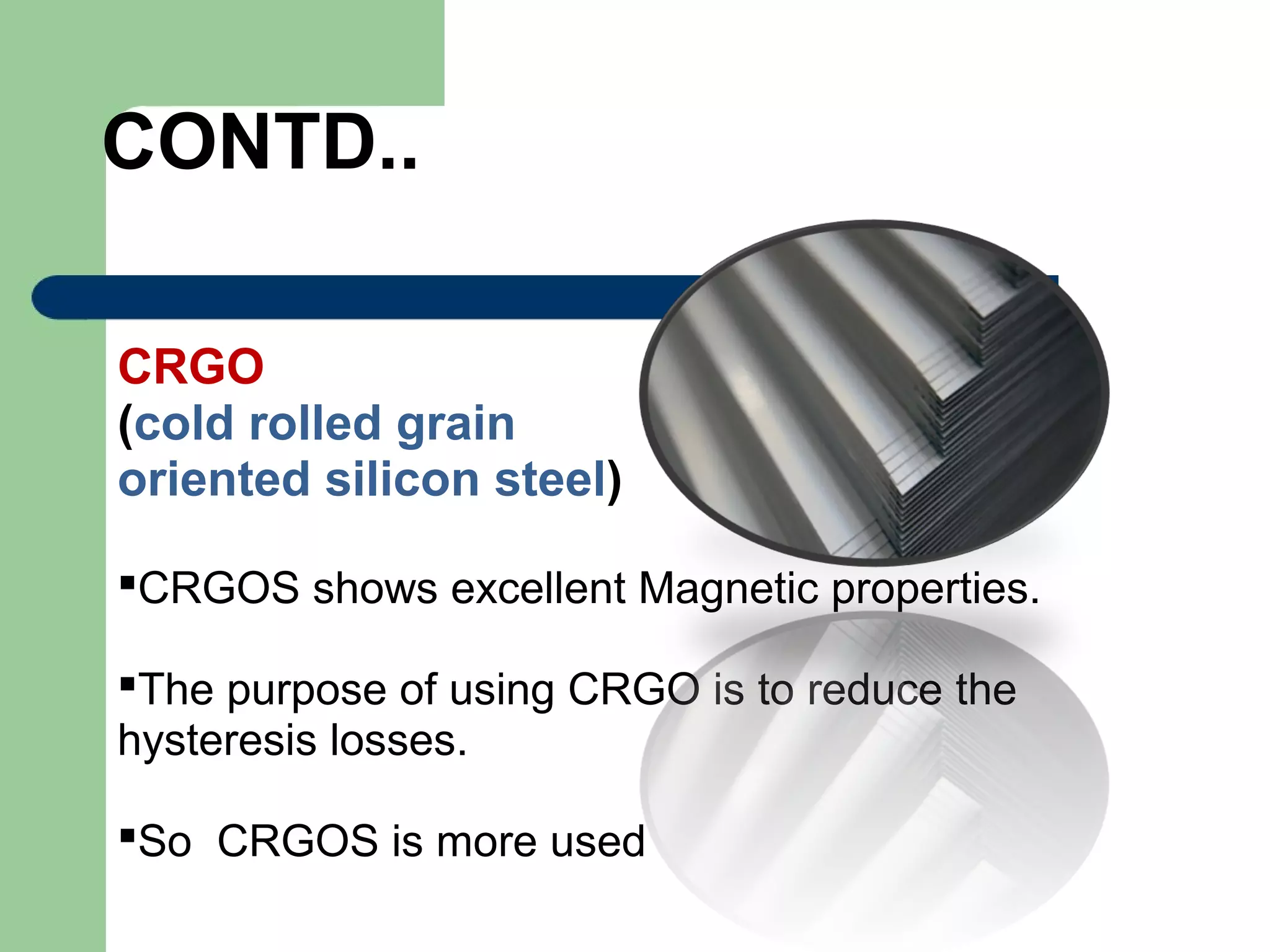 CONTD..

CRGO
(cold rolled grain oriented silicon steel)

▪CRGOS shows excellent Magnetic properties.

▪The purpose of using CRGO is to reduce the hysteresis losses.

▪So  CRGOS is more used